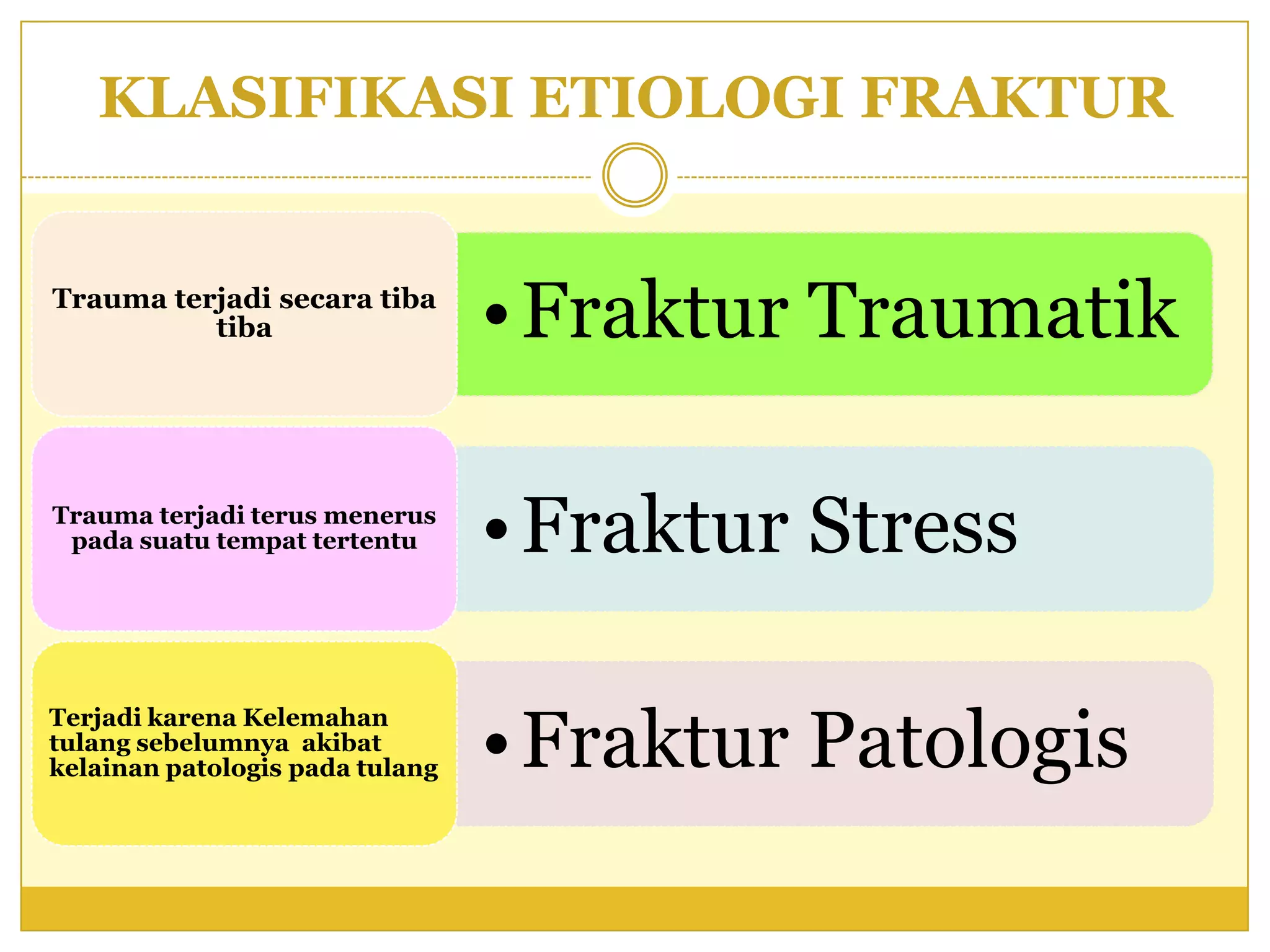 KLASIFIKASI ETIOLOGI FRAKTUR

Trauma terjadi secara tiba tiba

• Fraktur Traumatik

Trauma terjadi terus menerus pada suatu tempat tertentu

• Fraktur Stress

Terjadi karena Kelemahan tulang sebelumnya akibat kelainan patologis pada tulang

• Fraktur Patologis